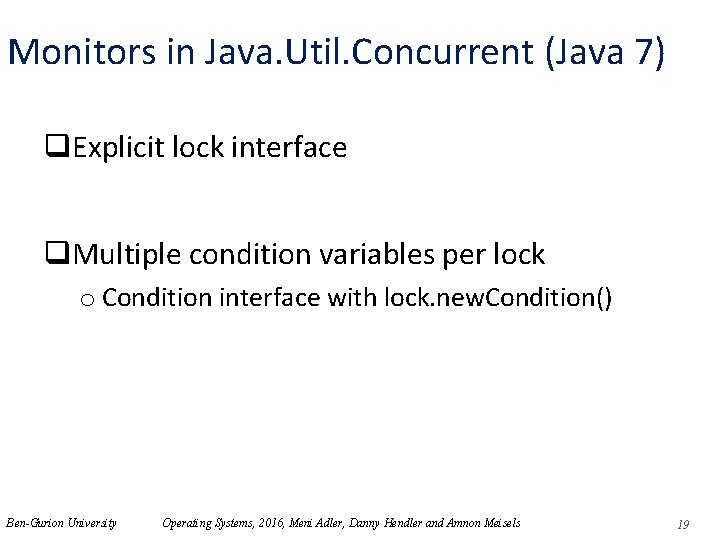 Monitors in Java.Util.Concurrent (Java 7)

❑Explicit lock interface

❑Multiple condition variables per lock

o Condition interface with lock.newCondition()

Ben-Gurion University Operating Systems, 2016, Meni Adler, Danny Hendler and Amnon Meisels 19